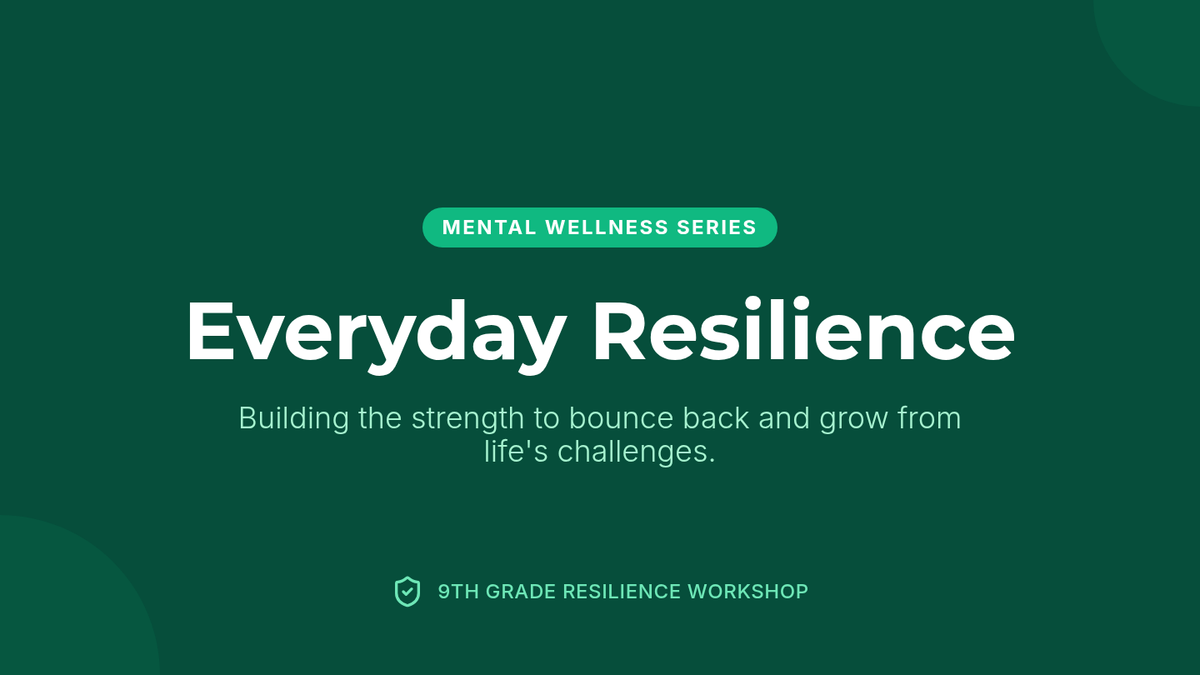 MENTAL WELLNESS SERIES

Everyday Resilience

Building the strength to bounce back and grow from life's challenges.

9TH GRADE RESILIENCE WORKSHOP